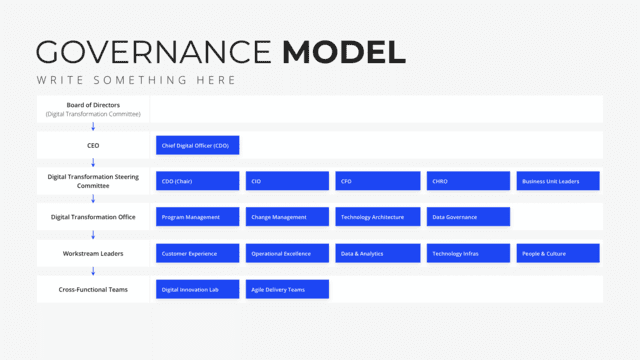 GOVERNANCE MODEL

WRITE SOMETHING HERE

Board of Directors
(Digital Transformation Committee)

CEO

Chief Digital Officer (CDO)

Digital Transformation Steering Committee

CDO (Chair)

CIO

CFO

CHRO

Business Unit Leaders

Digital Transformation Office

Program Management

Change Management

Technology Architecture

Data Governance

Workstream Leaders

Customer Experience

Operational Excellence

Data & Analytics

Technology Infras

People & Culture

Cross-Functional Teams

Digital Innovation Lab

Agile Delivery Teams